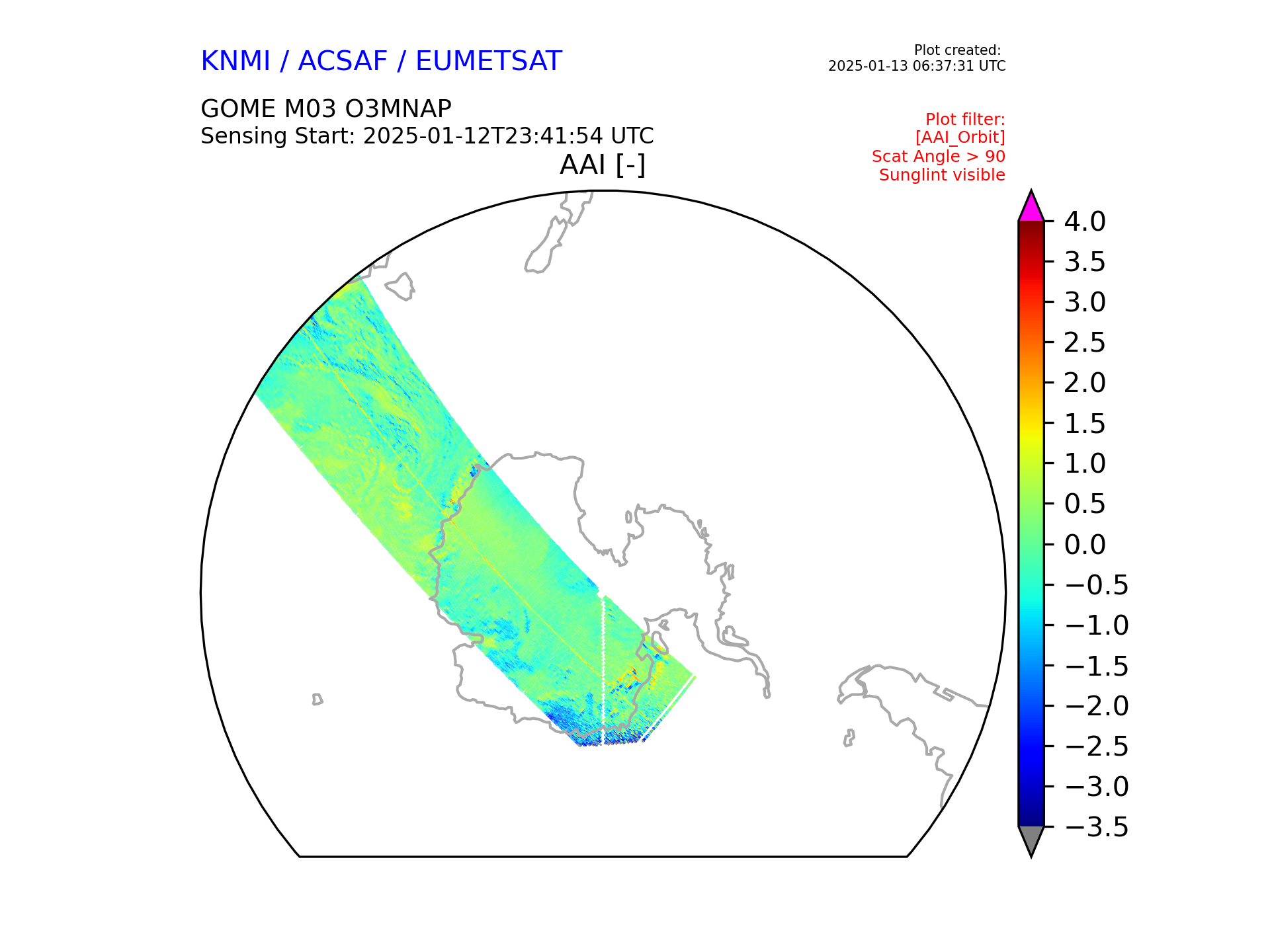 KNMI / ACSAF / EUMETSAT

Plot created:
2025-01-13 06:37:31 UTC

GOME M03 O3MNAP
Sensing Start: 2025-01-12T23:41:54 UTC

Plot filter:
[AAI_Orbit]
Scat Angle > 90
Sunglint visible

AAI [-]

4.0
3.5
3.0
2.5
2.0
1.5
1.0
0.5
0.0
−0.5
−1.0
−1.5
−2.0
−2.5
−3.0
−3.5